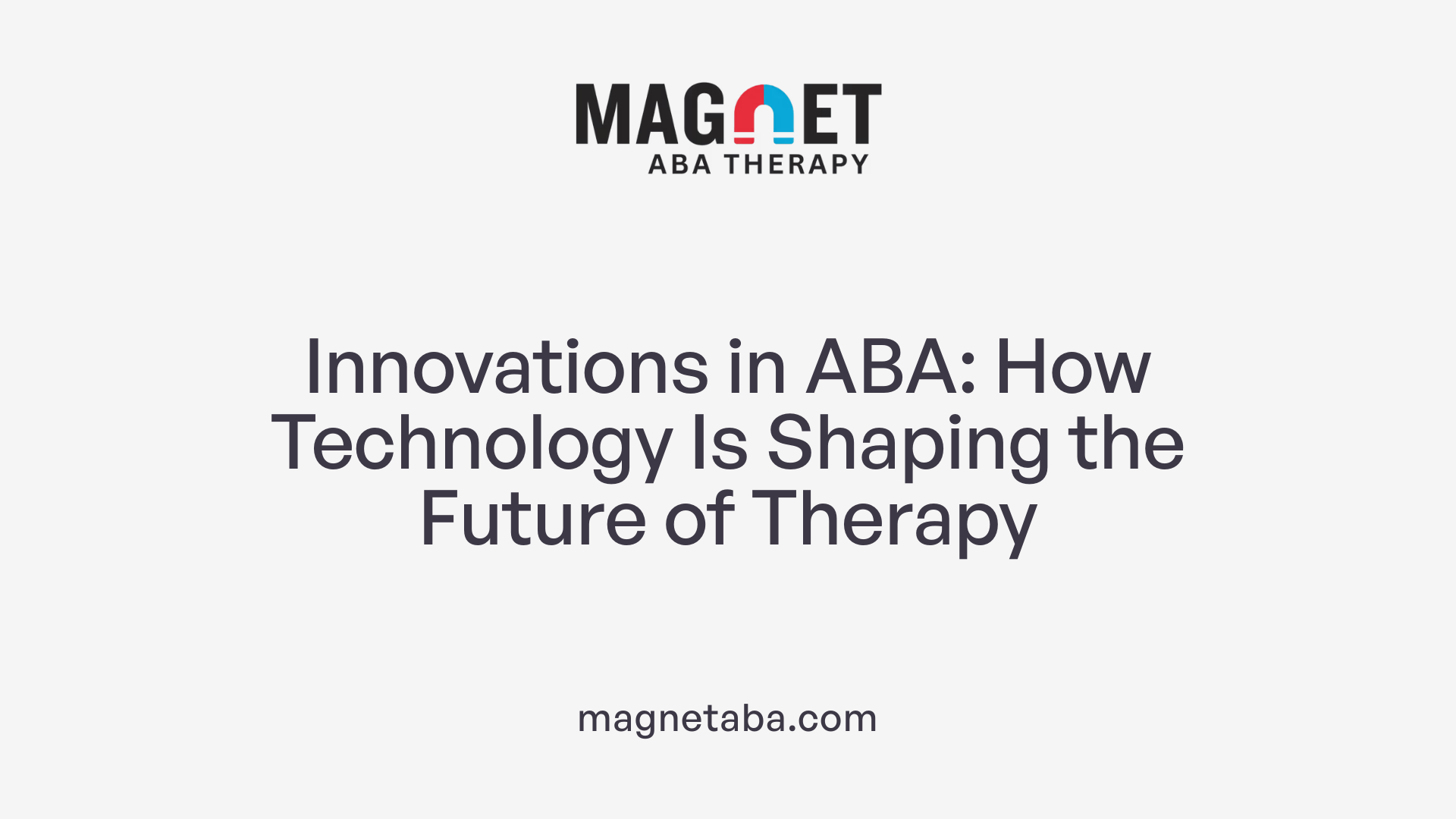 MAGNET
ABA THERAPY

Innovations in ABA: How Technology Is Shaping the Future of Therapy

magnetaba.com